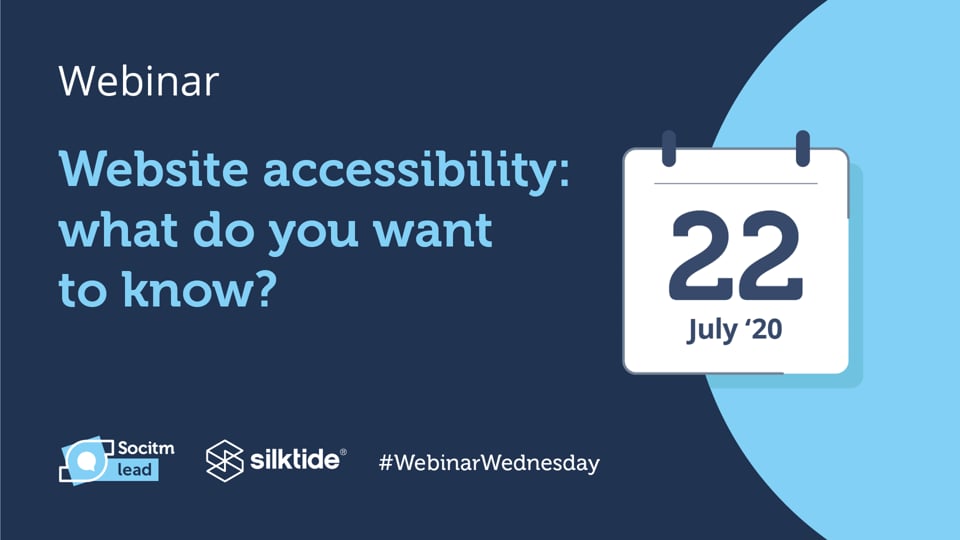 Webinar

Website accessibility: what do you want to know?

22
July '20

Socitm
lead

silktide®

#WebinarWednesday